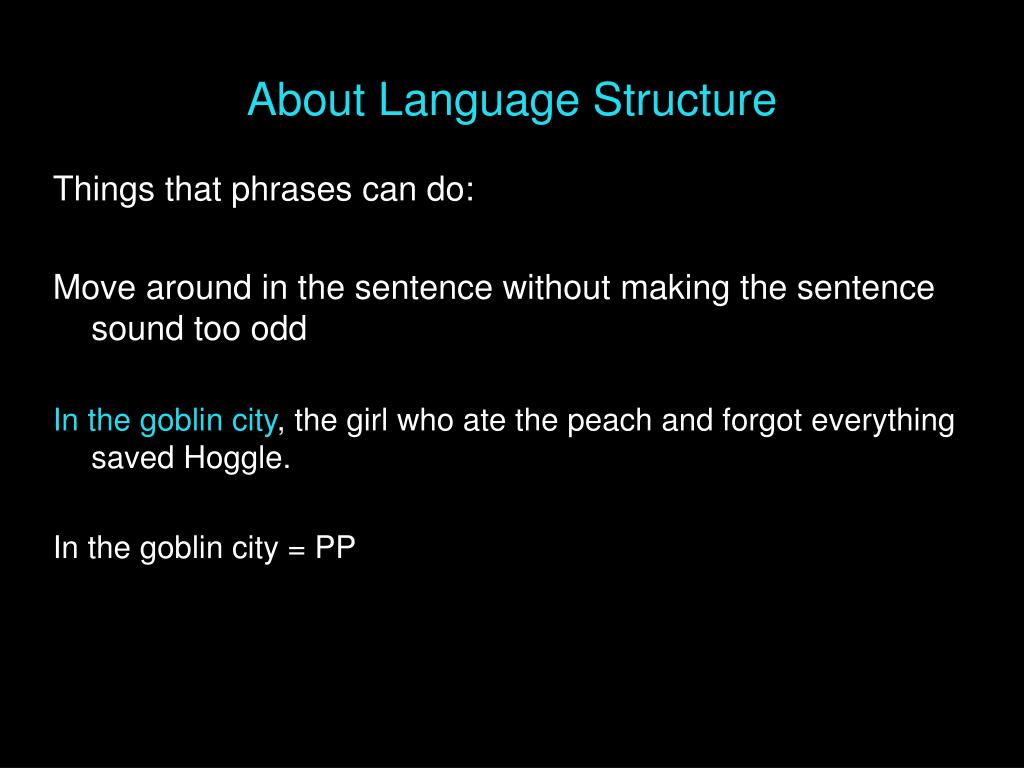 About Language Structure

Things that phrases can do:

Move around in the sentence without making the sentence sound too odd

In the goblin city, the girl who ate the peach and forgot everything saved Hoggle.

In the goblin city = PP